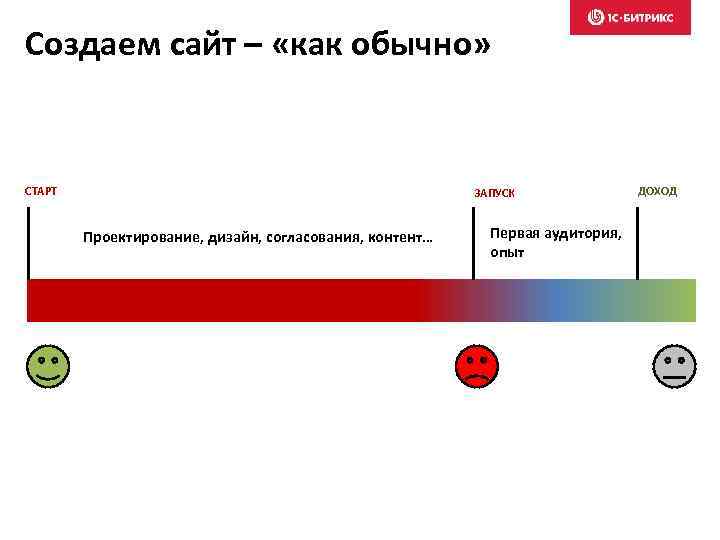 1С-БИТРИКС

Создаем сайт – «как обычно»

СТАРТ

ЗАПУСК

ДОХОД

Проектирование, дизайн, согласования, контент…

Первая аудитория, опыт